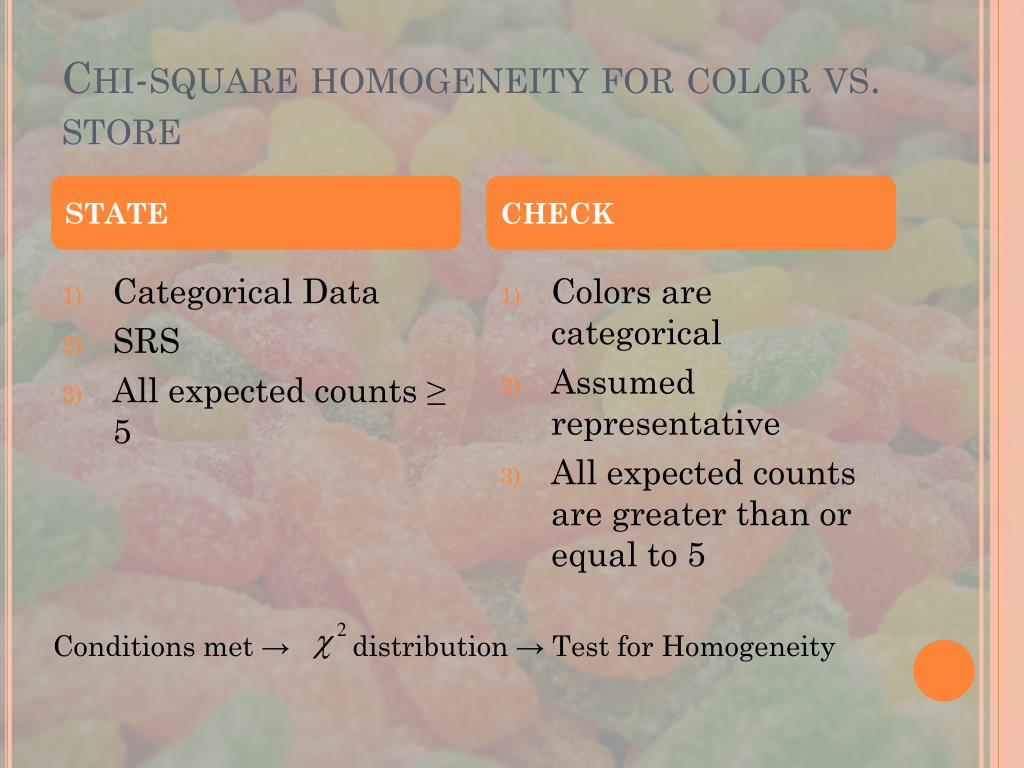 CHI-SQUARE HOMOGENEITY FOR COLOR VS. STORE

STATE

1) Categorical Data
2) SRS
3) All expected counts ≥ 5

CHECK

1) Colors are categorical
2) Assumed representative
3) All expected counts are greater than or equal to 5

Conditions met → $\chi^2$ distribution → Test for Homogeneity